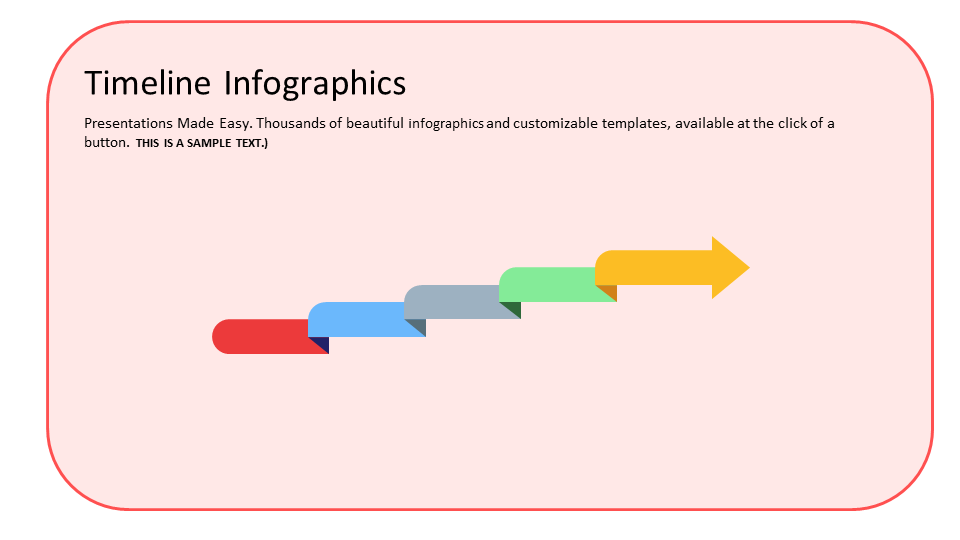 Timeline Infographics

Presentations Made Easy. Thousands of beautiful infographics and customizable templates, available at the click of a button. THIS IS A SAMPLE TEXT.)